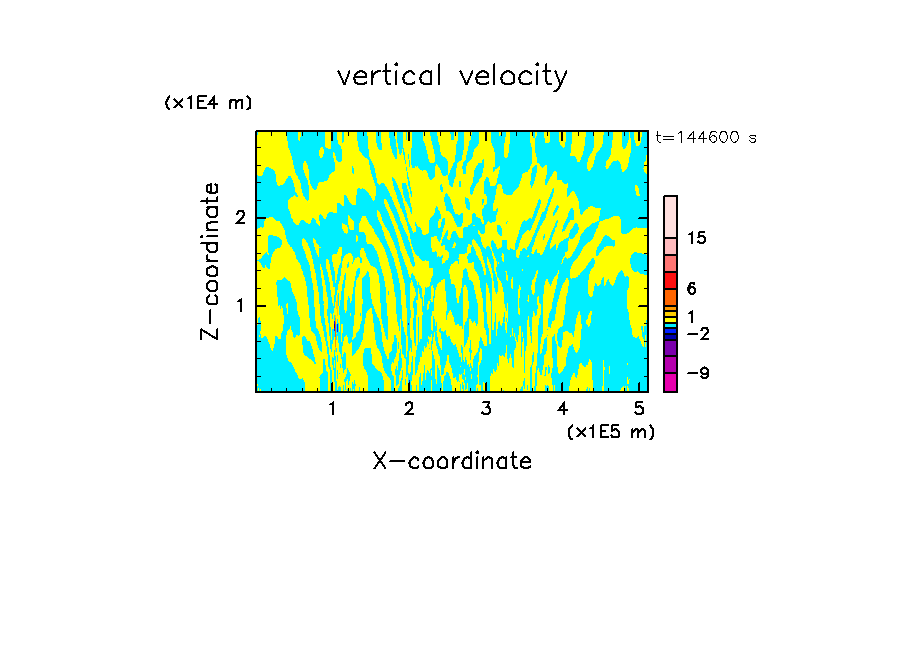 vertical velocity

(x1E4 m)

t=144600 s

Z-coordinate

2

1

15

6

1

−2

−9

1 2 3 4 5

(x1E5 m)

X-coordinate